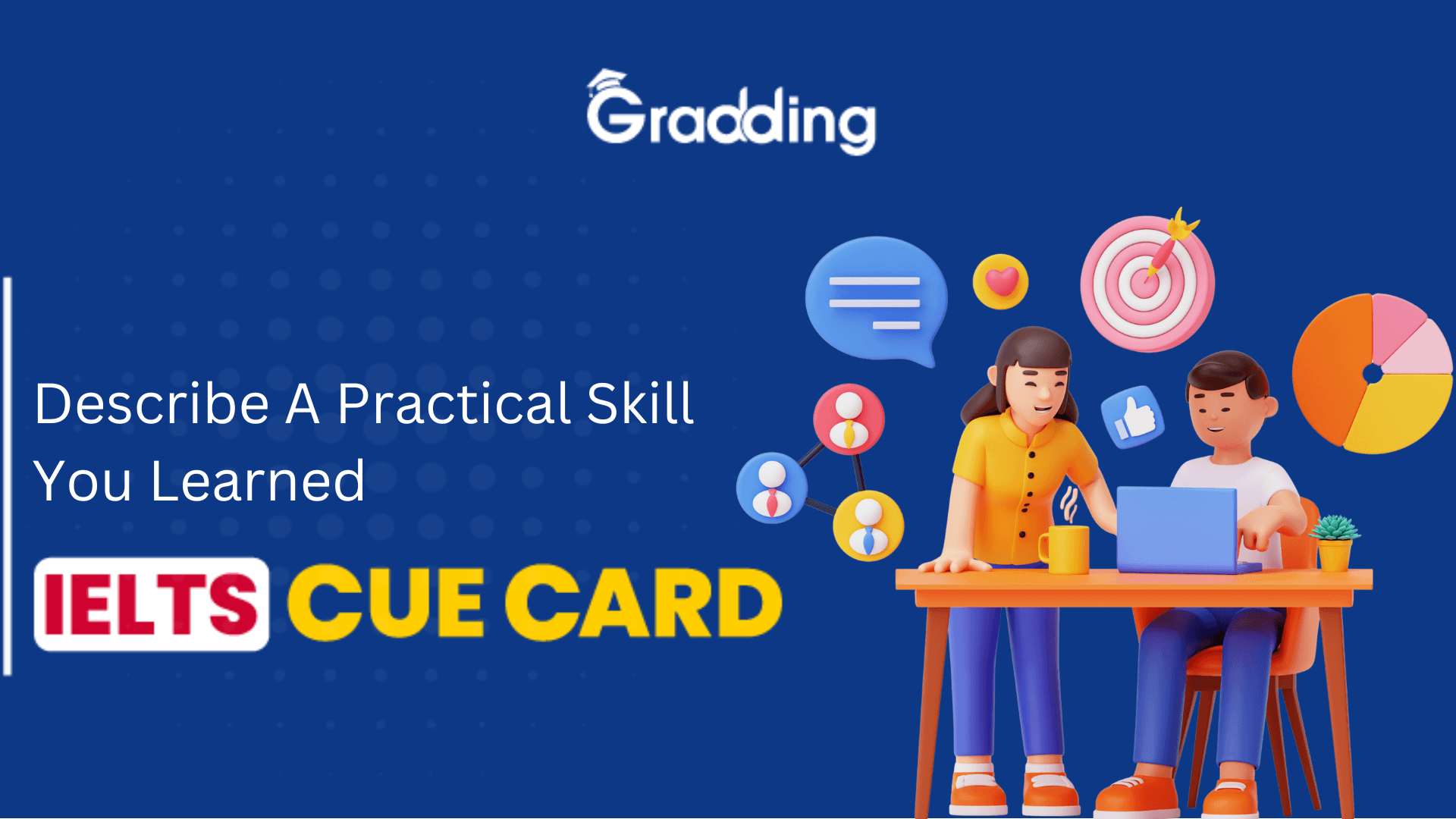 Gradding

Describe A Practical Skill You Learned

IELTS CUE CARD